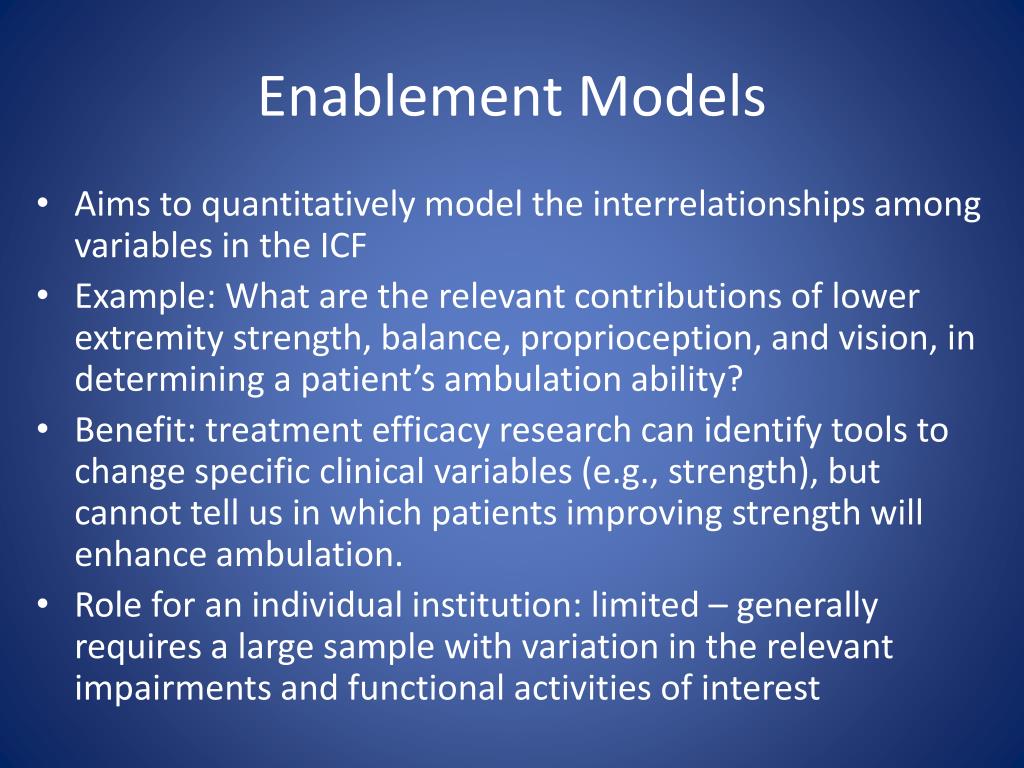 Enablement Models

• Aims to quantitatively model the interrelationships among variables in the ICF
• Example: What are the relevant contributions of lower extremity strength, balance, proprioception, and vision, in determining a patient’s ambulation ability?
• Benefit: treatment efficacy research can identify tools to change specific clinical variables (e.g., strength), but cannot tell us in which patients improving strength will enhance ambulation.
• Role for an individual institution: limited – generally requires a large sample with variation in the relevant impairments and functional activities of interest